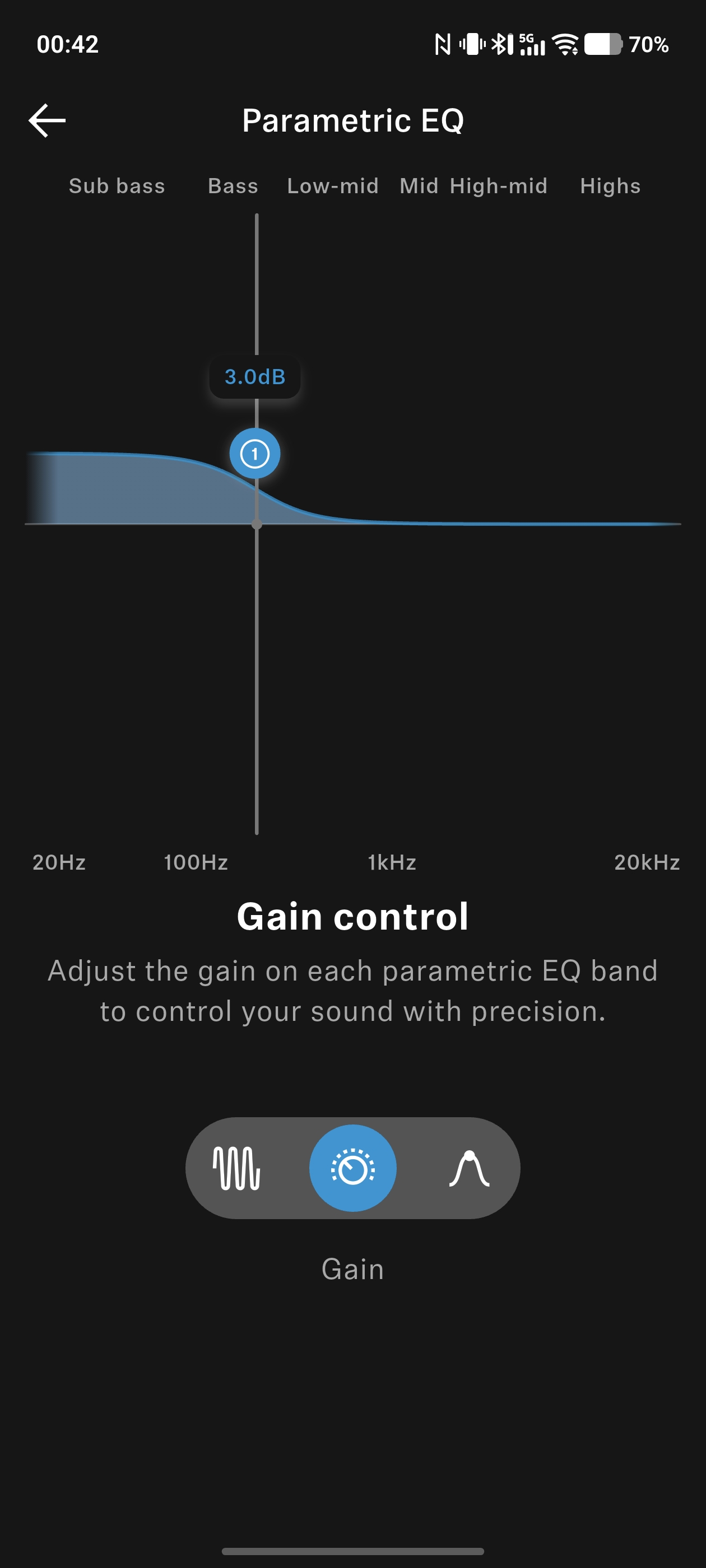 00:42

5G

70%

Parametric EQ

Sub bass Bass Low-mid Mid High-mid Highs

3.0dB

1

20Hz 100Hz 1kHz 20kHz

Gain control

Adjust the gain on each parametric EQ band to control your sound with precision.

Gain